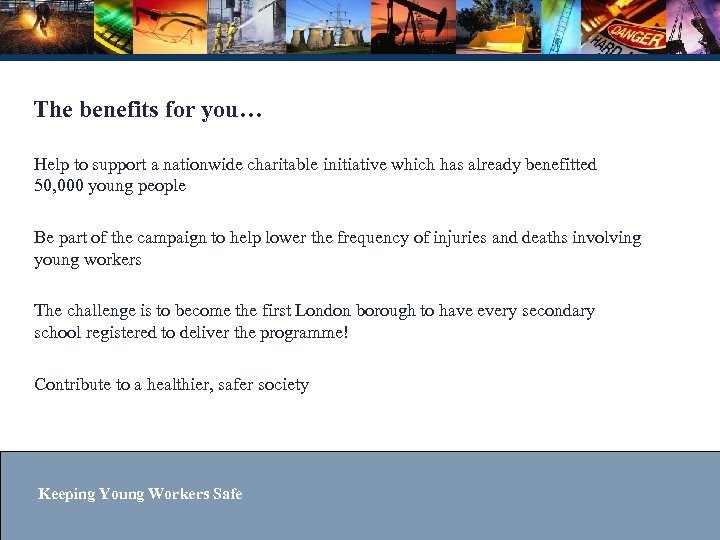 DANGER
HARD

The benefits for you…

Help to support a nationwide charitable initiative which has already benefitted 50,000 young people

Be part of the campaign to help lower the frequency of injuries and deaths involving young workers

The challenge is to become the first London borough to have every secondary school registered to deliver the programme!

Contribute to a healthier, safer society

Keeping Young Workers Safe